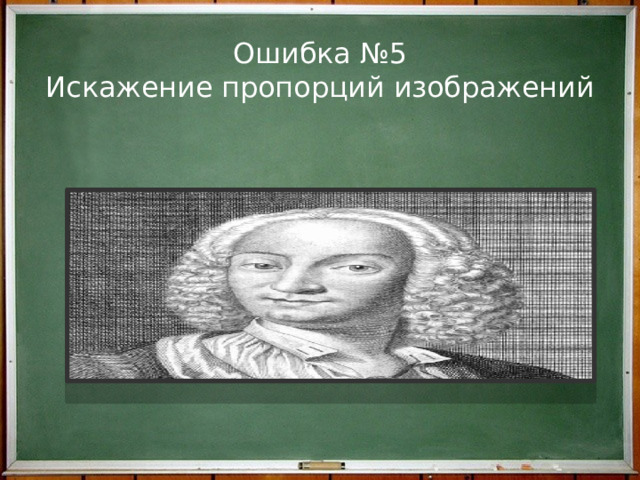 Ошибка №5
Искажение пропорций изображений